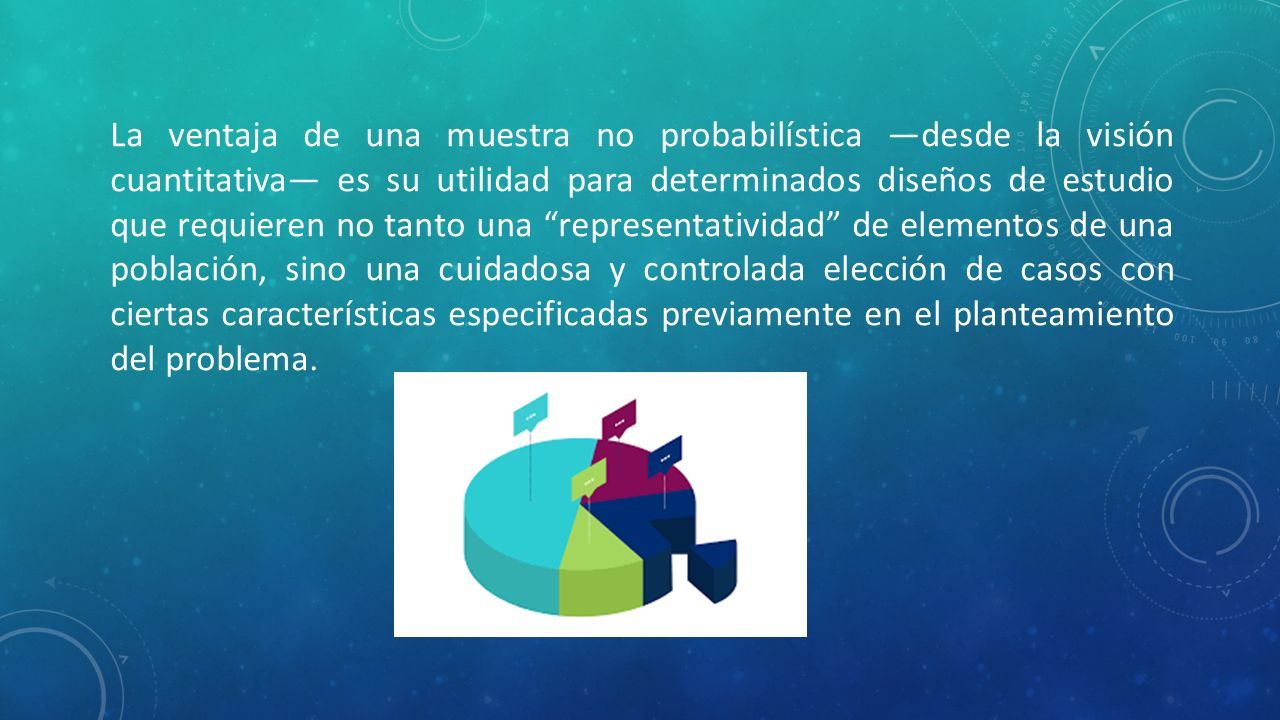 La ventaja de una muestra no probabilística —desde la visión cuantitativa— es su utilidad para determinados diseños de estudio que requieren no tanto una “representatividad” de elementos de una población, sino una cuidadosa y controlada elección de casos con ciertas características especificadas previamente en el planteamiento del problema.